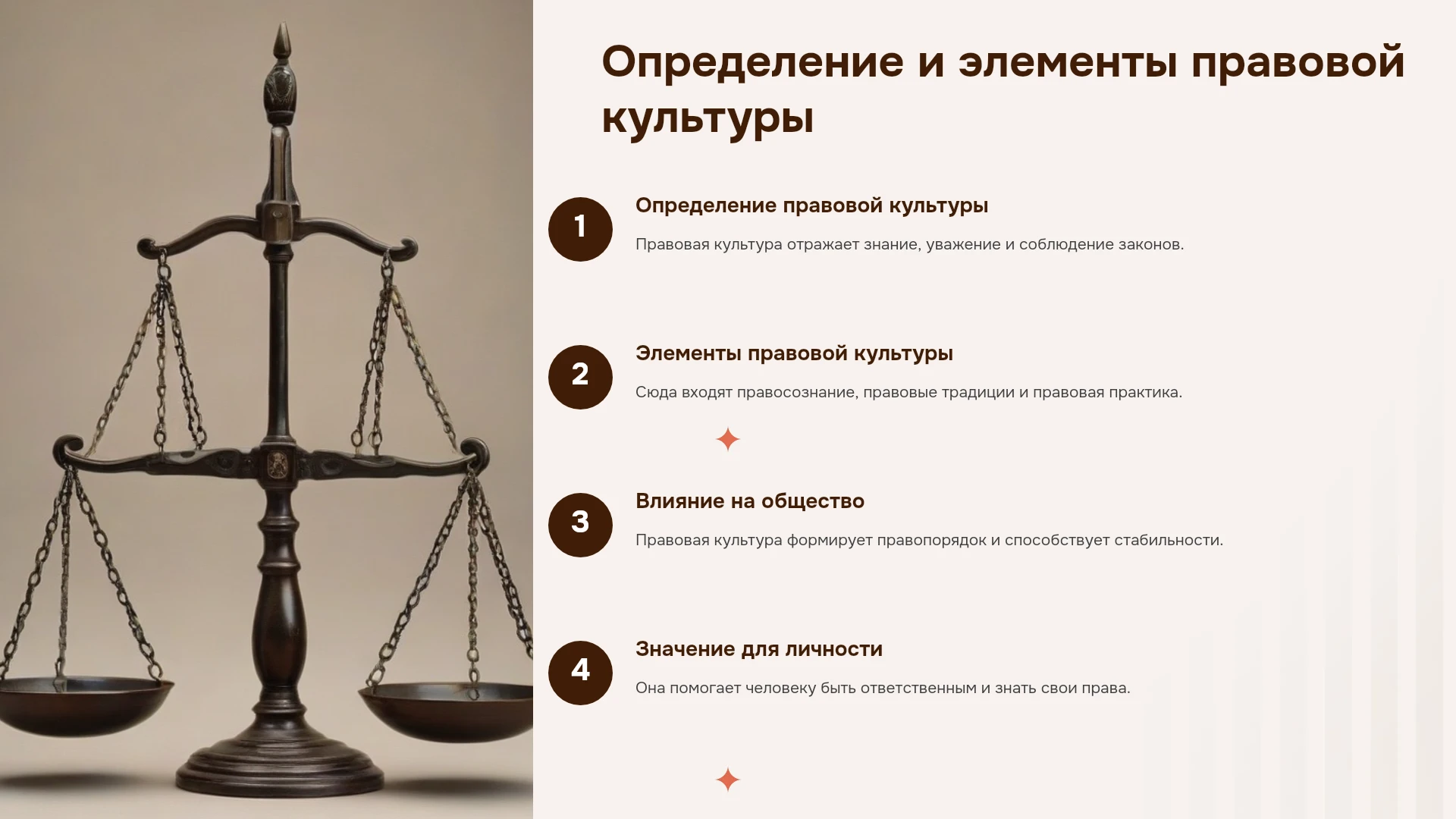 Определение и элементы правовой культуры

1

Определение правовой культуры

Правовая культура отражает знание, уважение и соблюдение законов.

2

Элементы правовой культуры

Сюда входят правосознание, правовые традиции и правовая практика.

3

Влияние на общество

Правовая культура формирует правопорядок и способствует стабильности.

4

Значение для личности

Она помогает человеку быть ответственным и знать свои права.